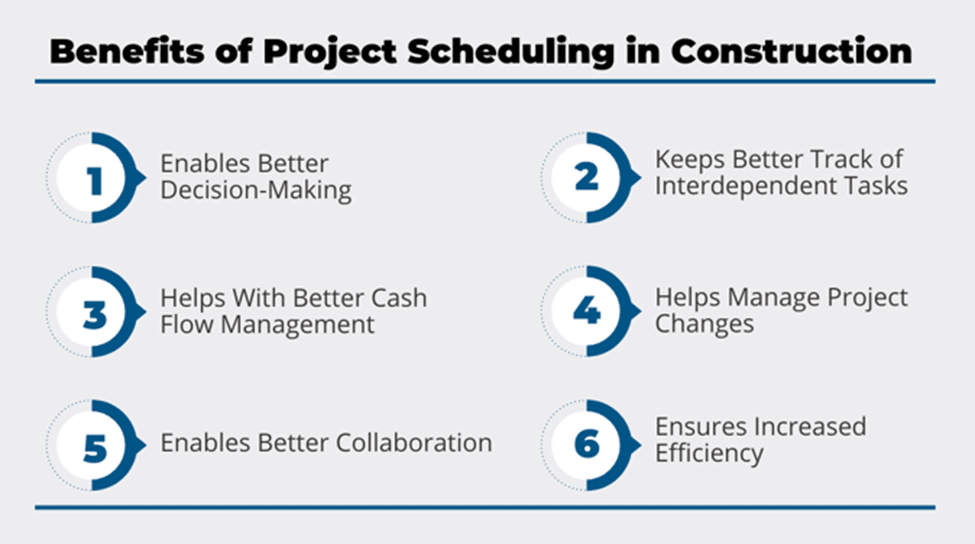 Benefits of Project Scheduling in Construction

1 Enables Better Decision-Making

2 Keeps Better Track of Interdependent Tasks

3 Helps With Better Cash Flow Management

4 Helps Manage Project Changes

5 Enables Better Collaboration

6 Ensures Increased Efficiency